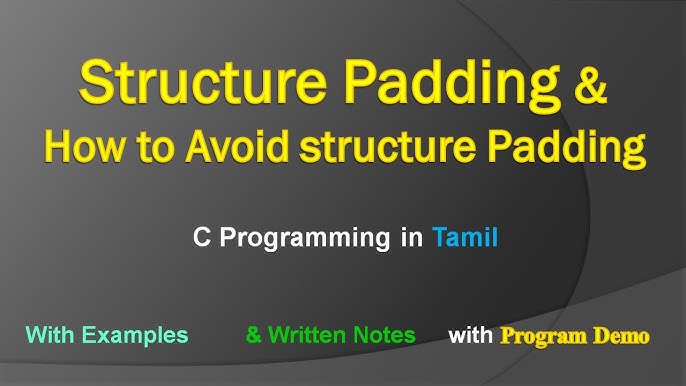 Structure Padding &
How to Avoid structure Padding

C Programming in Tamil

With Examples & Written Notes with Program Demo